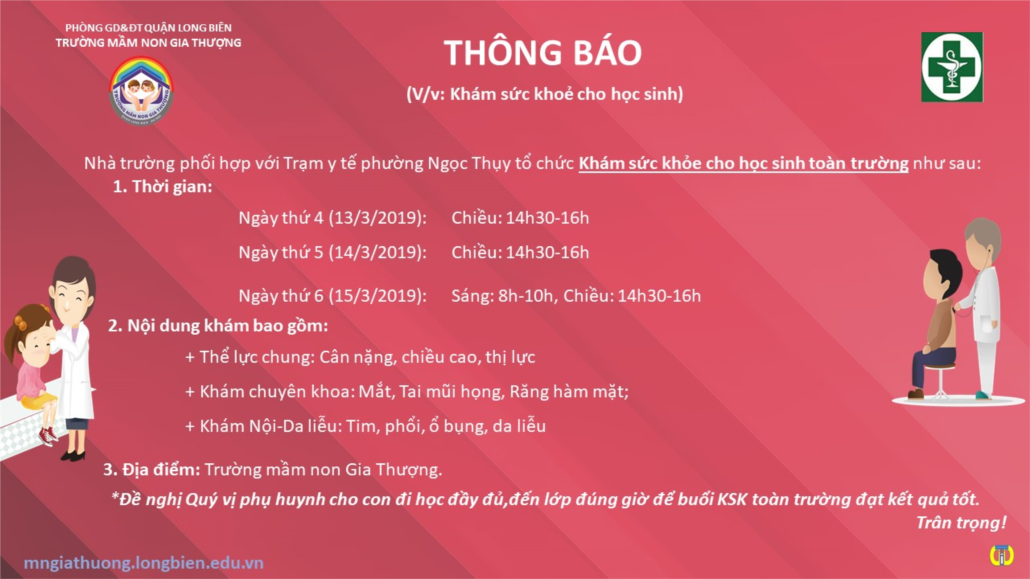 PHÒNG GD&ĐT QUẬN LONG BIÊN
TRƯỜNG MẦM NON GIA THƯỢNG

THÔNG BÁO

(V/v: Khám sức khoẻ cho học sinh)

Nhà trường phối hợp với Trạm y tế phường Ngọc Thụy tổ chức Khám sức khỏe cho học sinh toàn trường như sau:

1. Thời gian:

Ngày thứ 4 (13/3/2019): Chiều: 14h30-16h

Ngày thứ 5 (14/3/2019): Chiều: 14h30-16h

Ngày thứ 6 (15/3/2019): Sáng: 8h-10h, Chiều: 14h30-16h

2. Nội dung khám bao gồm:

+ Thể lực chung: Cân nặng, chiều cao, thị lực

+ Khám chuyên khoa: Mắt, Tai mũi họng, Răng hàm mặt;

+ Khám Nội-Da liễu: Tim, phổi, ổ bụng, da liễu

3. Địa điểm: Trường mầm non Gia Thượng.

*Đề nghị Quý vị phụ huynh cho con đi học đầy đủ,đến lớp đúng giờ để buổi KSK toàn trường đạt kết quả tốt.

Trân trọng!

mngiathuong.longbien.edu.vn